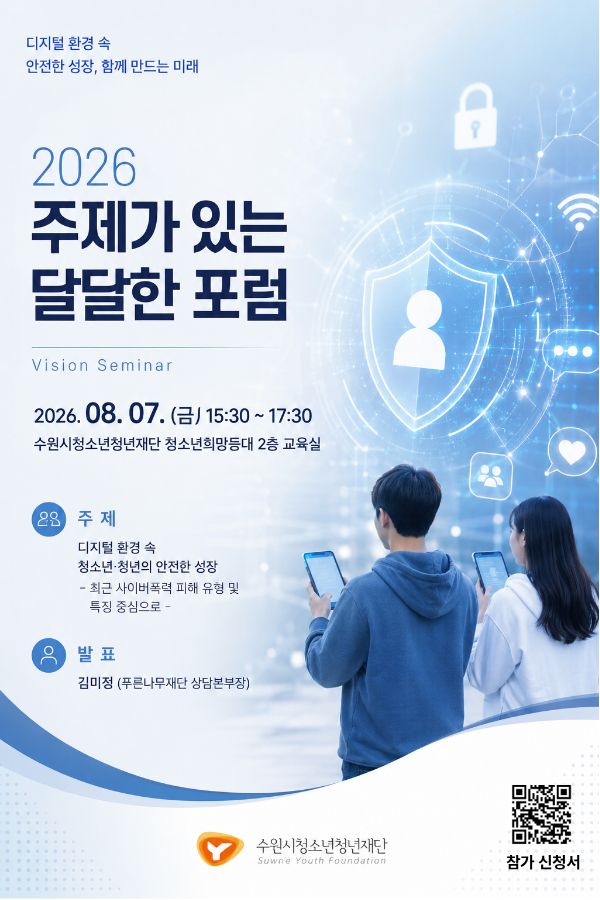 디지털 환경 속
안전한 성장, 함께 만드는 미래

2026
주제가 있는
달달한 포럼

Vision Seminar

2026. 08. 07. (금) 15:30 ~ 17:30
수원시청소년청년재단 청소년희망등대 2층 교육실

주 제
디지털 환경 속
청소년·청년의 안전한 성장
- 최근 사이버폭력 피해 유형 및 특징 중심으로 -

발 표
김미정 (푸른나무재단 상담본부장)

수원시청소년청년재단
Suwon Youth Foundation

참가 신청서